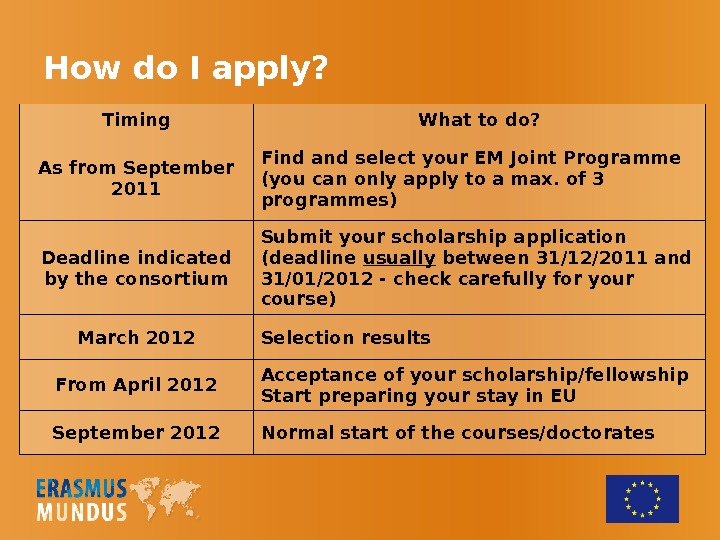 How do I apply?

| Timing | What to do? |
|---|---|
| As from September 2011 | Find and select your EM Joint Programme (you can only apply to a max. of 3 programmes) |
| Deadline indicated by the consortium | Submit your scholarship application (deadline usually between 31/12/2011 and 31/01/2012 - check carefully for your course) |
| March 2012 | Selection results |
| From April 2012 | Acceptance of your scholarship/fellowship Start preparing your stay in EU |
| September 2012 | Normal start of the courses/doctorates |

ERASMUS MUNDUS